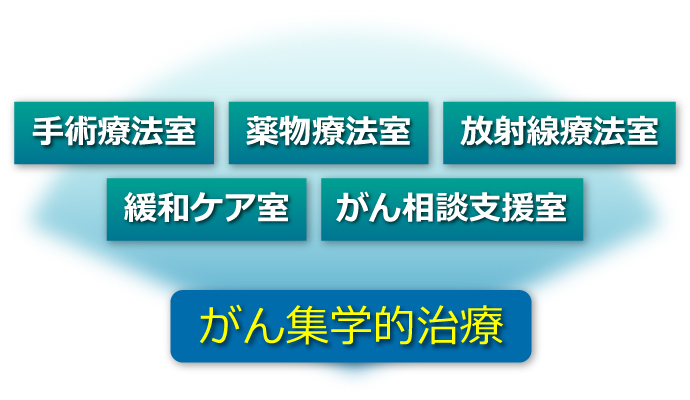 手術療法室

薬物療法室

放射線療法室

緩和ケア室

がん相談支援室

がん集学的治療